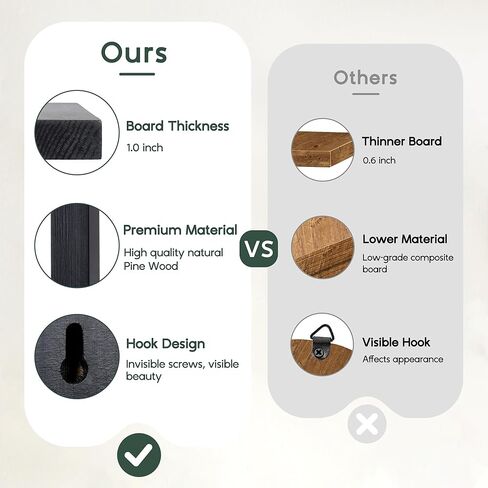 Ours

Board Thickness
1.0 inch

Premium Material
High quality natural Pine Wood

Hook Design
Invisible screws, visible beauty

VS

Others

Thinner Board
0.6 inch

Lower Material
Low-grade composite board

Visible Hook
Affects appearance